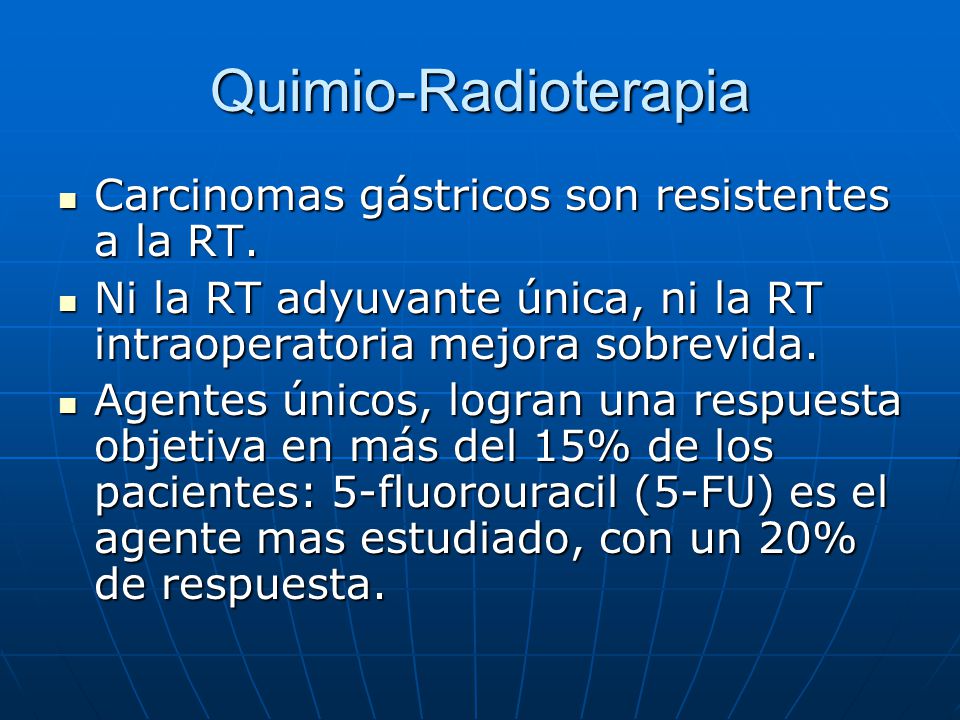 Quimio-Radioterapia

- Carcinomas gástricos son resistentes a la RT.
- Ni la RT adyuvante única, ni la RT intraoperatoria mejora sobrevida.
- Agentes únicos, logran una respuesta objetiva en más del 15% de los pacientes: 5-fluorouracil (5-FU) es el agente mas estudiado, con un 20% de respuesta.